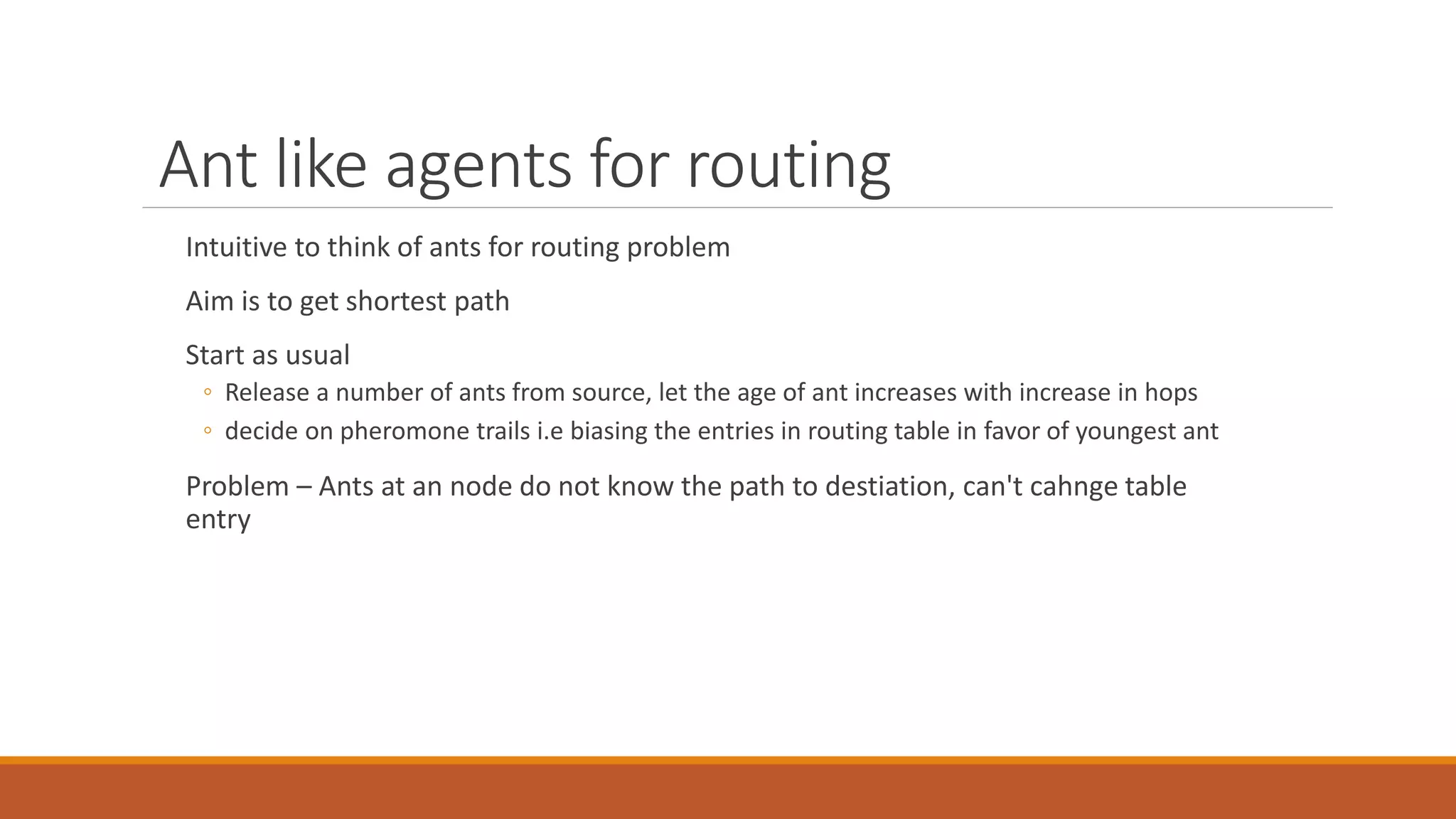 Ant like agents for routing

Intuitive to think of ants for routing problem

Aim is to get shortest path

Start as usual

◦ Release a number of ants from source, let the age of ant increases with increase in hops

◦ decide on pheromone trails i.e biasing the entries in routing table in favor of youngest ant

Problem – Ants at an node do not know the path to destiation, can't cahnge table entry